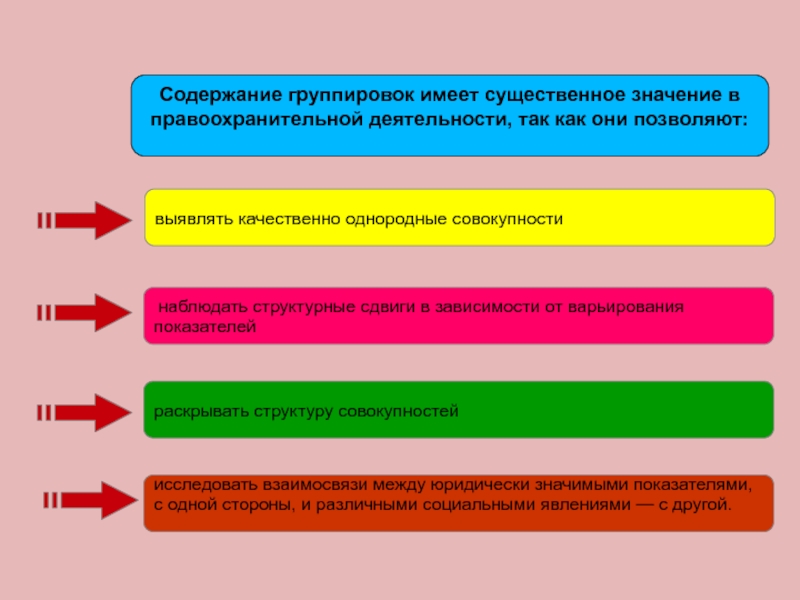 Содержание группировок имеет существенное значение в правоохранительной деятельности, так как они позволяют:

выявлять качественно однородные совокупности

наблюдать структурные сдвиги в зависимости от варьирования показателей

раскрывать структуру совокупностей

исследовать взаимосвязи между юридически значимыми показателями, с одной стороны, и различными социальными явлениями — с другой.